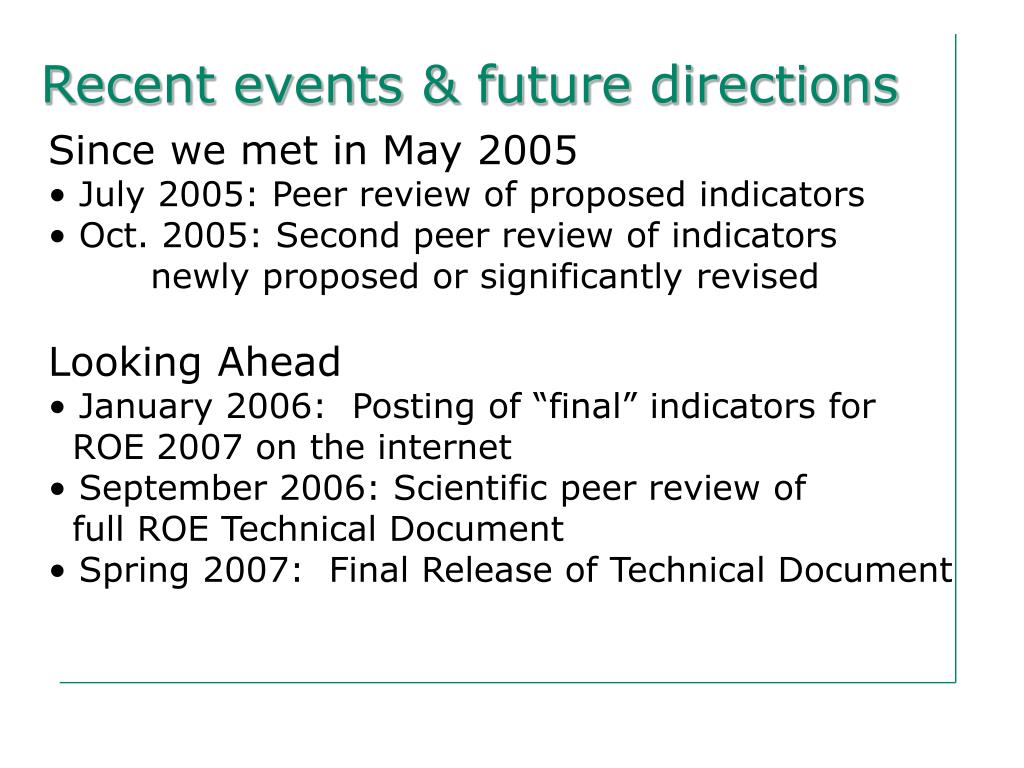 Recent events & future directions

Since we met in May 2005
• July 2005: Peer review of proposed indicators
• Oct. 2005: Second peer review of indicators newly proposed or significantly revised

Looking Ahead
• January 2006:  Posting of “final” indicators for ROE 2007 on the internet
• September 2006: Scientific peer review of full ROE Technical Document
• Spring 2007:  Final Release of Technical Document